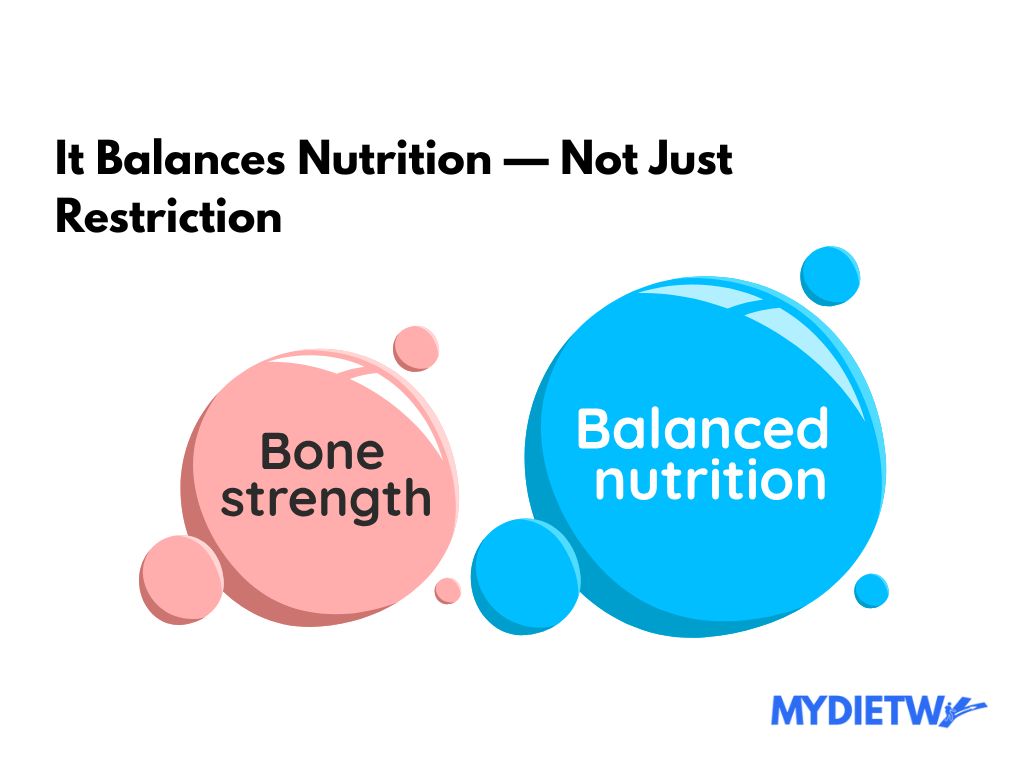 It Balances Nutrition — Not Just Restriction

Bone strength

Balanced nutrition

MYDIETW